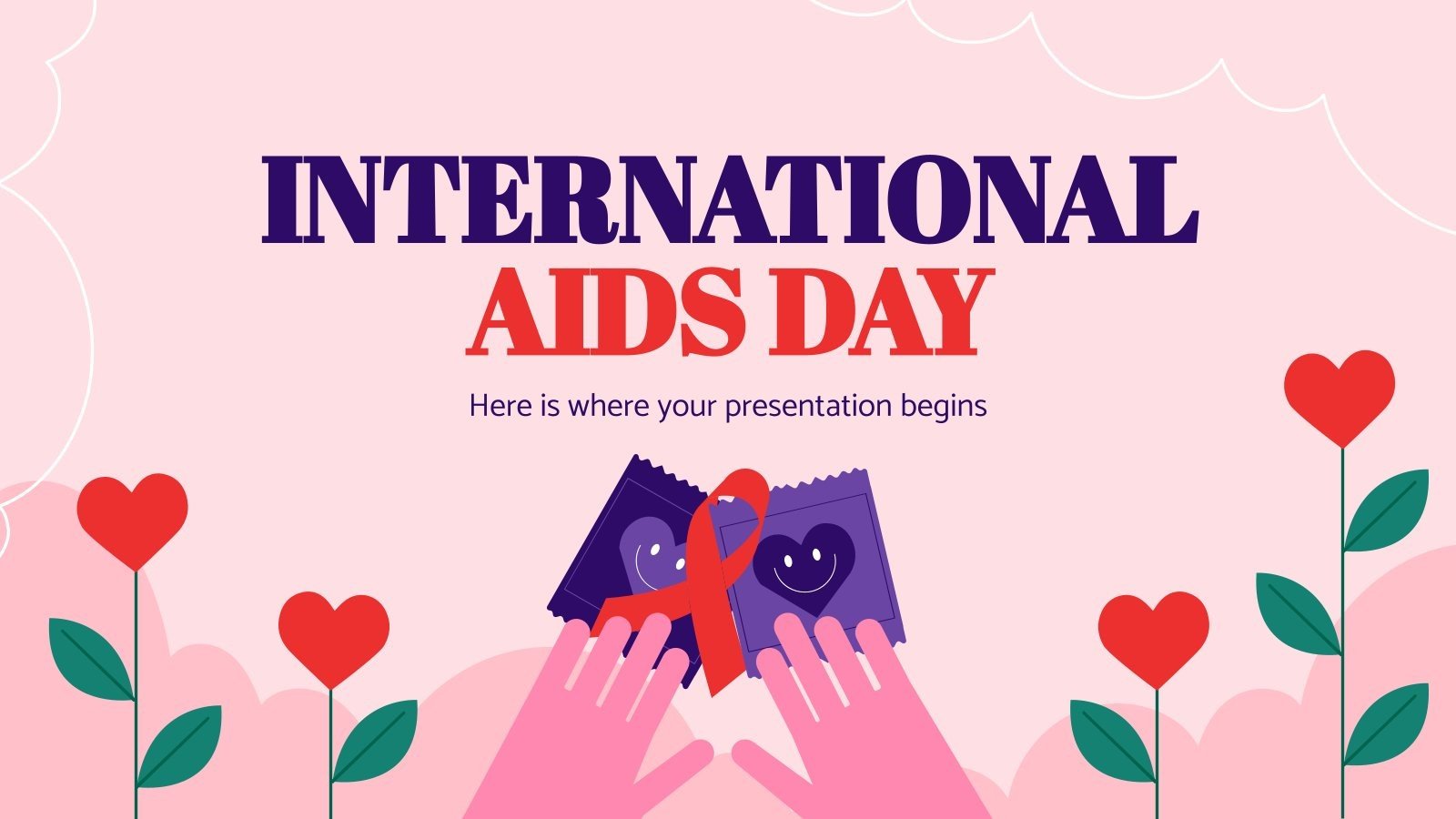 INTERNATIONAL AIDS DAY

Here is where your presentation begins